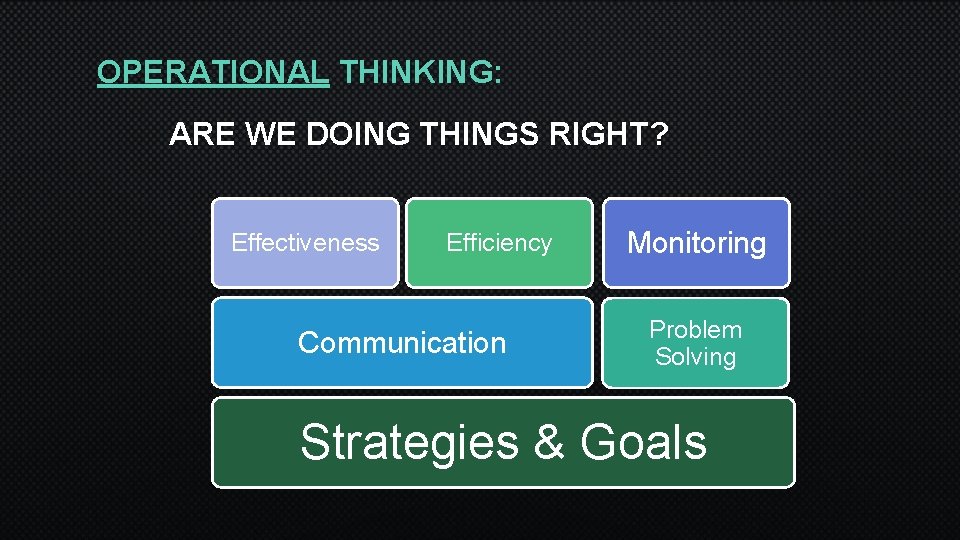 OPERATIONAL THINKING:

ARE WE DOING THINGS RIGHT?

Effectiveness

Efficiency

Monitoring

Communication

Problem Solving

Strategies & Goals